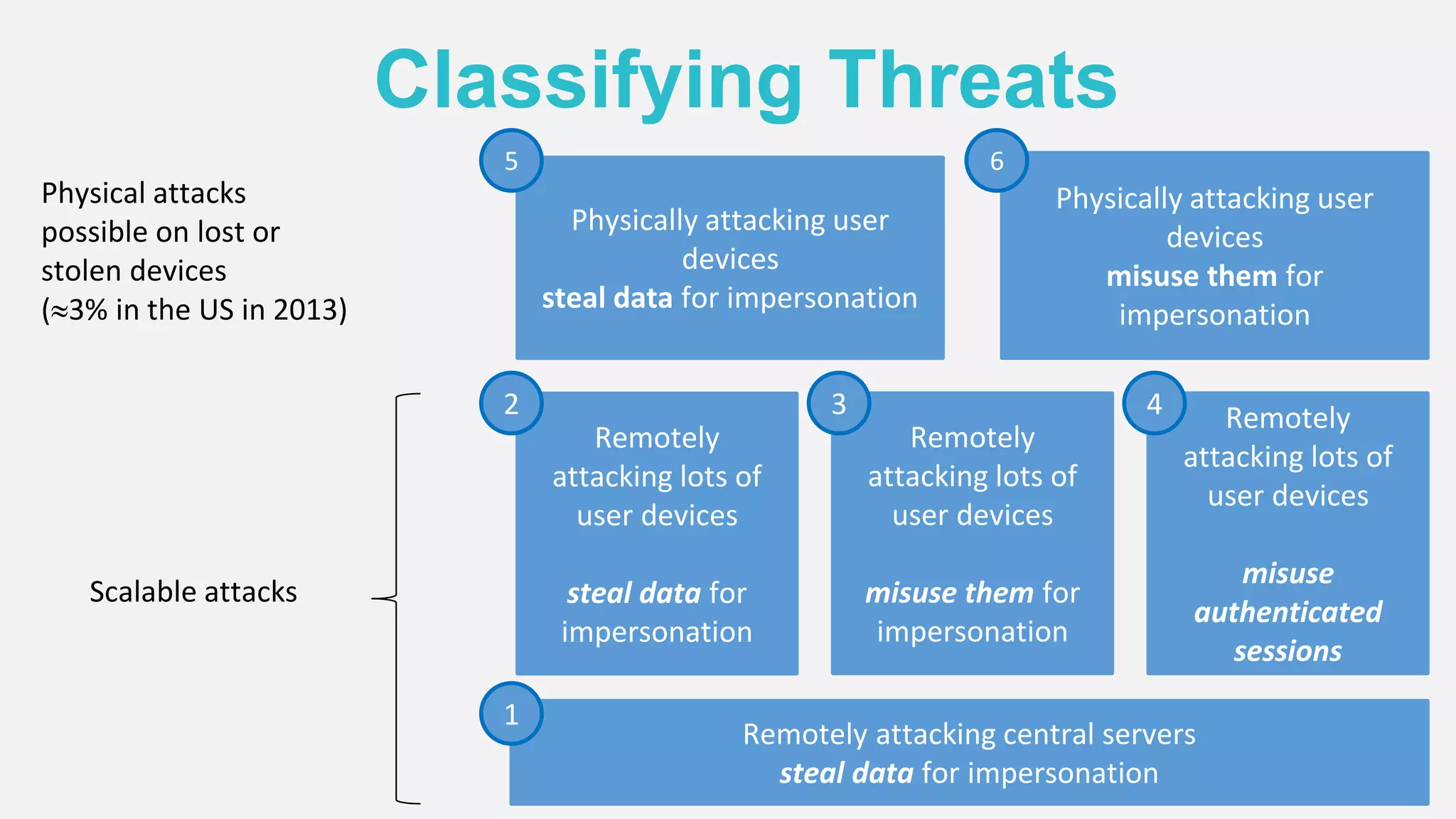 Classifying Threats

Physical attacks possible on lost or stolen devices (≈3% in the US in 2013)

5

Physically attacking user devices
steal data for impersonation

6

Physically attacking user devices
misuse them for impersonation

Scalable attacks

2

Remotely attacking lots of user devices

steal data for impersonation

3

Remotely attacking lots of user devices

misuse them for impersonation

4

Remotely attacking lots of user devices

misuse authenticated sessions

1

Remotely attacking central servers
steal data for impersonation